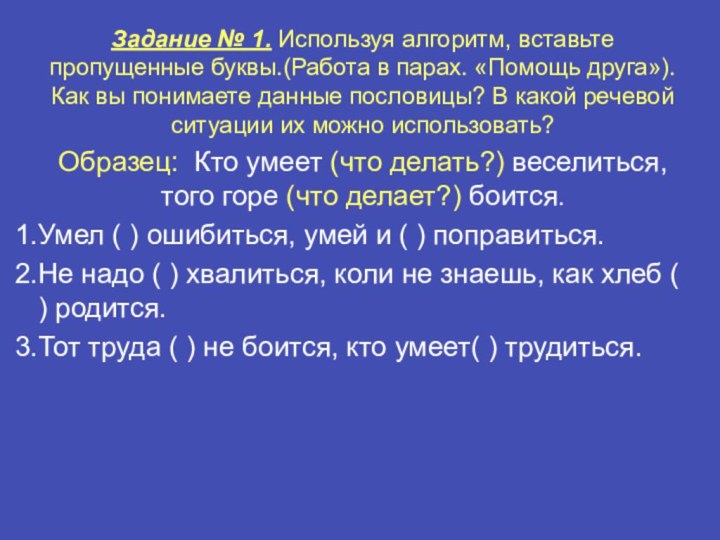 Задание № 1. Используя алгоритм, вставьте пропущенные буквы.(Работа в парах. «Помощь друга»). Как вы понимаете данные пословицы? В какой речевой ситуации их можно использовать?

Образец: Кто умеет (что делать?) веселиться, того горе (что делает?) боится.

1.Умел ( ) ошибиться, умей и ( ) поправиться.

2.Не надо ( ) хвалиться, коли не знаешь, как хлеб ( ) родится.

3.Тот труда ( ) не боится, кто умеет( ) трудиться.